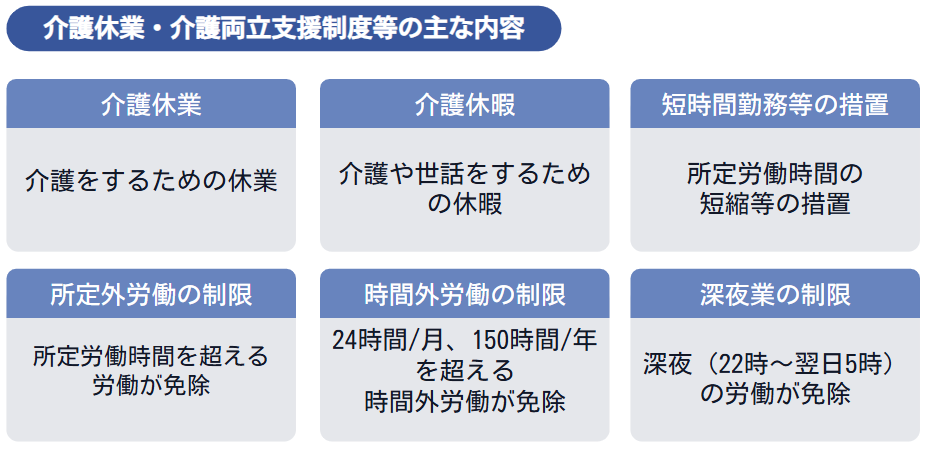 介護休業・介護両立支援制度等の主な内容

介護休業

介護をするための休業

介護休暇

介護や世話をするための休暇

短時間勤務等の措置

所定労働時間の短縮等の措置

所定外労働の制限

所定労働時間を超える労働が免除

時間外労働の制限

24時間/月、150時間/年を超える時間外労働が免除

深夜業の制限

深夜（22時～翌日5時）の労働が免除